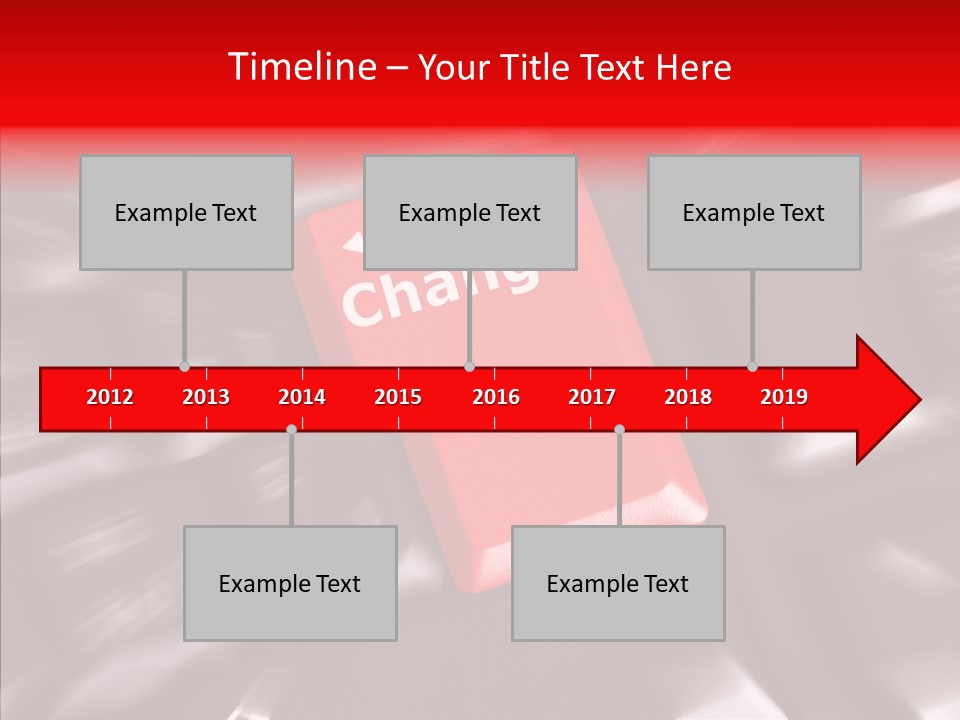 Timeline – Your Title Text Here

Example Text

Example Text

Example Text

Chang

2012 2013 2014 2015 2016 2017 2018 2019

Example Text

Example Text